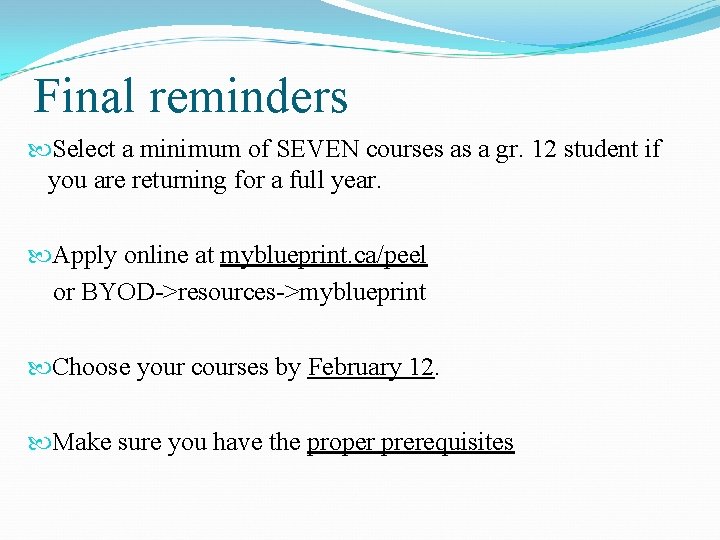 Final reminders

Select a minimum of SEVEN courses as a gr. 12 student if you are returning for a full year.

Apply online at myblueprint.ca/peel
or BYOD->resources->myblueprint

Choose your courses by February 12.

Make sure you have the proper prerequisites